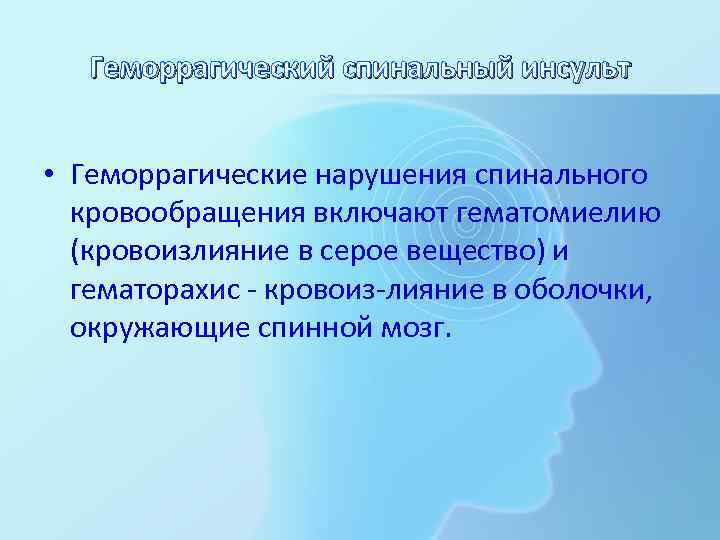 Геморрагический спинальный инсульт

• Геморрагические нарушения спинального кровообращения включают гематомиелию (кровоизлияние в серое вещество) и гематорахис - кровоиз-лияние в оболочки, окружающие спинной мозг.